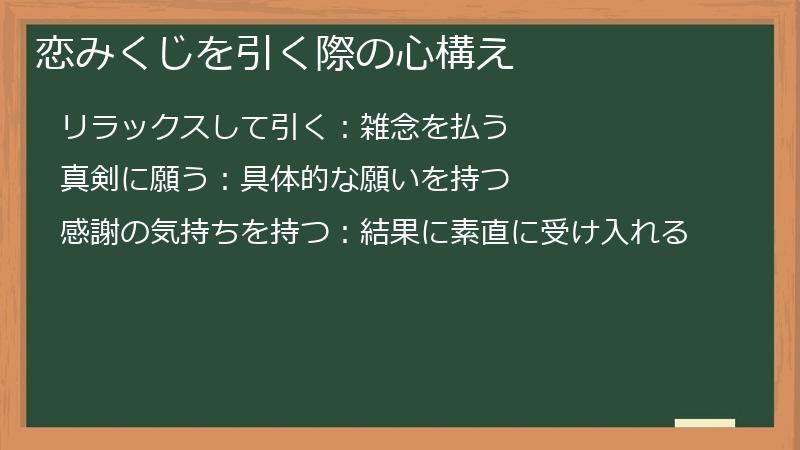 恋みくじを引く際の心構え

リラックスして引く：雑念を払う

真剣に願う：具体的な願いを持つ

感謝の気持ちを持つ：結果に素直に受け入れる